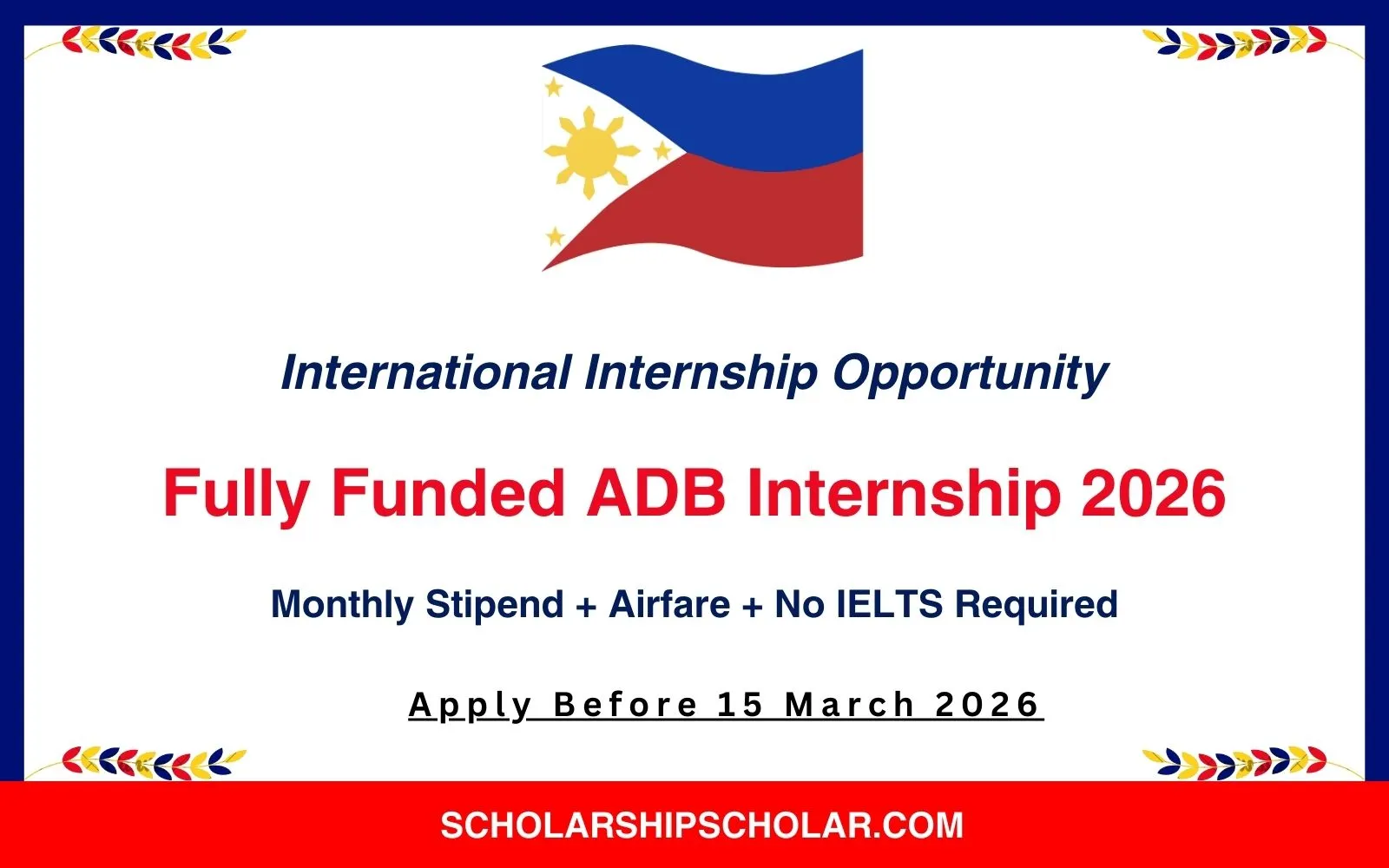 International Internship Opportunity

Fully Funded ADB Internship 2026

Monthly Stipend + Airfare + No IELTS Required

Apply Before 15 March 2026

SCHOLARSHIPSCHOLAR.COM